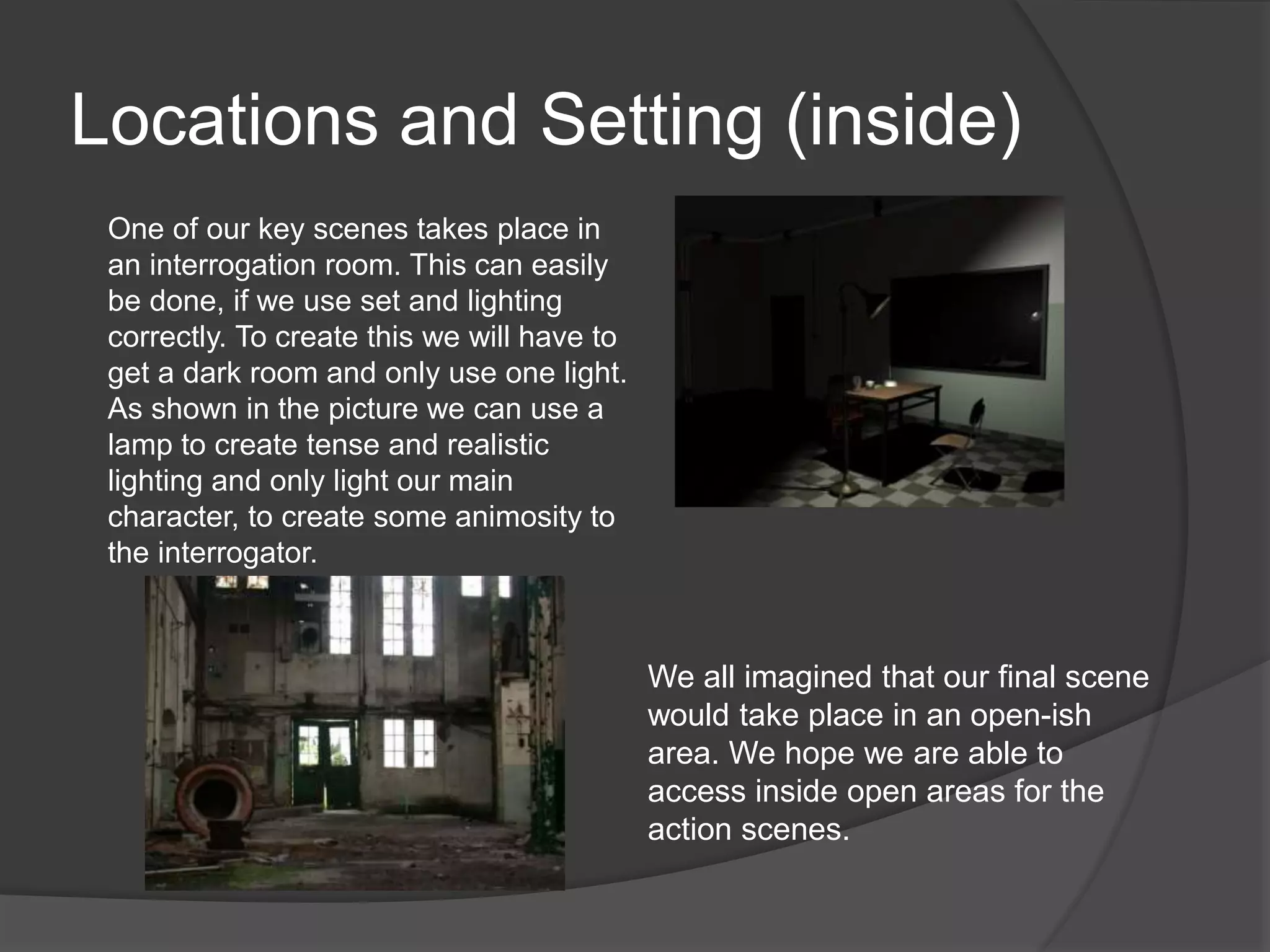 Locations and Setting (inside)

One of our key scenes takes place in an interrogation room. This can easily be done, if we use set and lighting correctly. To create this we will have to get a dark room and only use one light. As shown in the picture we can use a lamp to create tense and realistic lighting and only light our main character, to create some animosity to the interrogator.

We all imagined that our final scene would take place in an open-ish area. We hope we are able to access inside open areas for the action scenes.